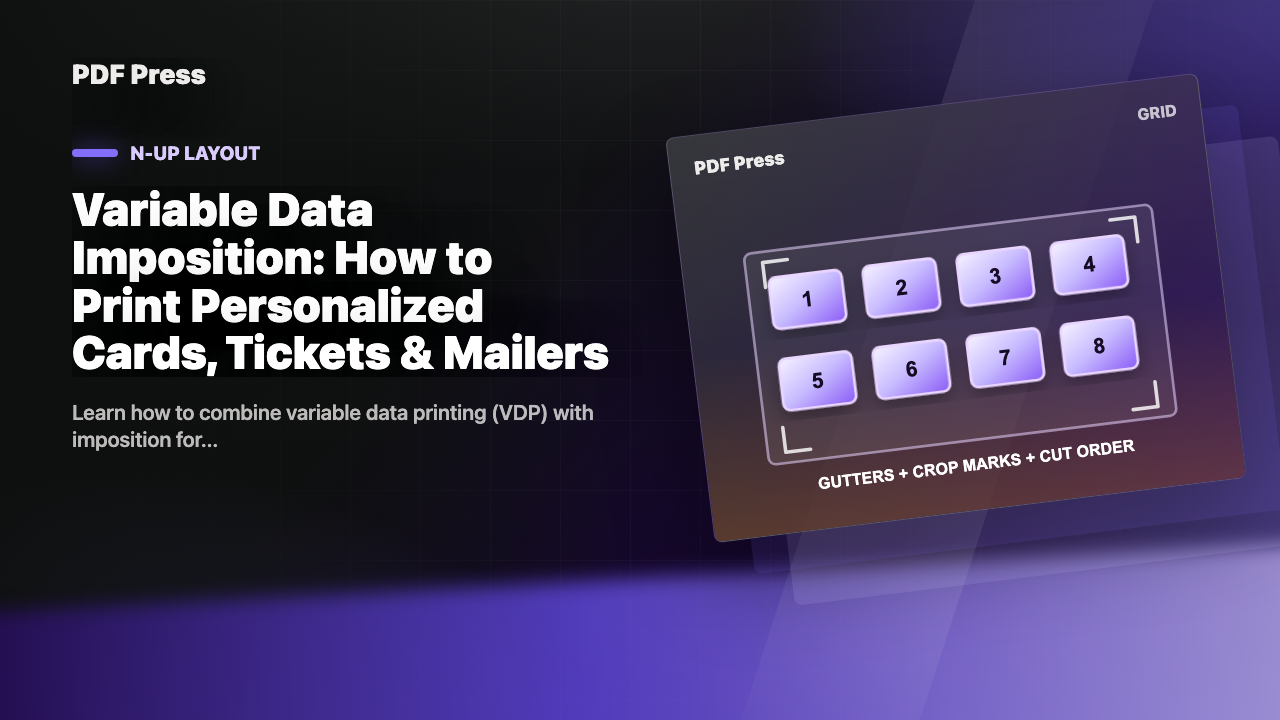 PDF Press

N-UP LAYOUT

Variable Data Imposition: How to Print Personalized Cards, Tickets & Mailers

Learn how to combine variable data printing (VDP) with imposition for...

GRID

PDF Press

1 2 3 4

5 6 7 8

GUTTERS + CROP MARKS + CUT ORDER